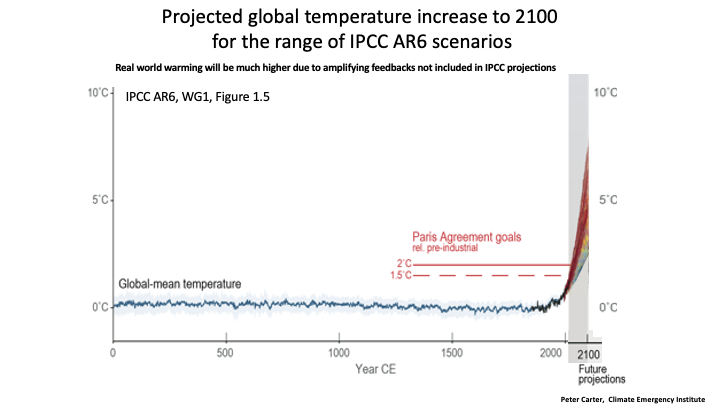 Projected global temperature increase to 2100 for the range of IPCC AR6 scenarios

Real world warming will be much higher due to amplifying feedbacks not included in IPCC projections

IPCC AR6, WG1, Figure 1.5

10°C
5°C
0°C

10°C
5°C
0°C

Paris Agreement goals
rel. pre-industrial
2°C
1.5°C

Global-mean temperature

0
500
1000
1500
2000
2100

Year CE

Future projections

Peter Carter, Climate Emergency Institute